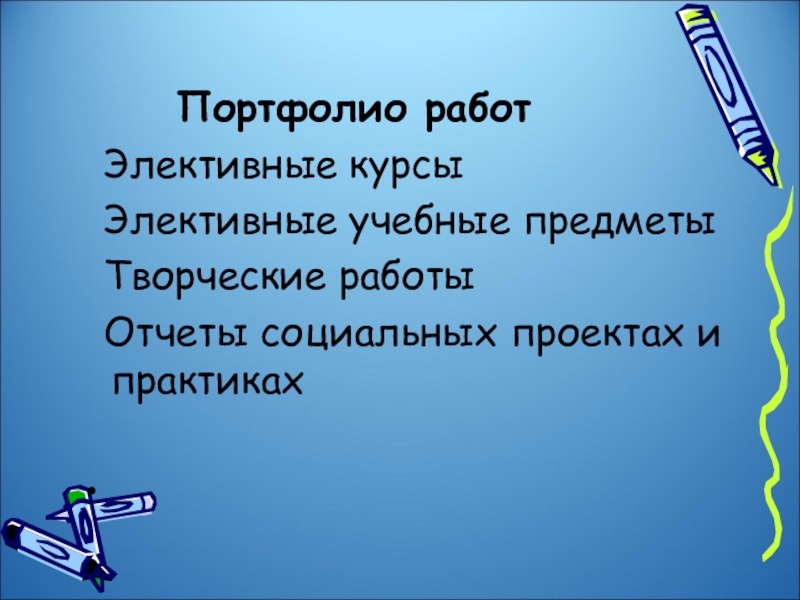 Портфолио работ

Элективные курсы

Элективные учебные предметы

Творческие работы

Отчеты социальных проектах и практиках